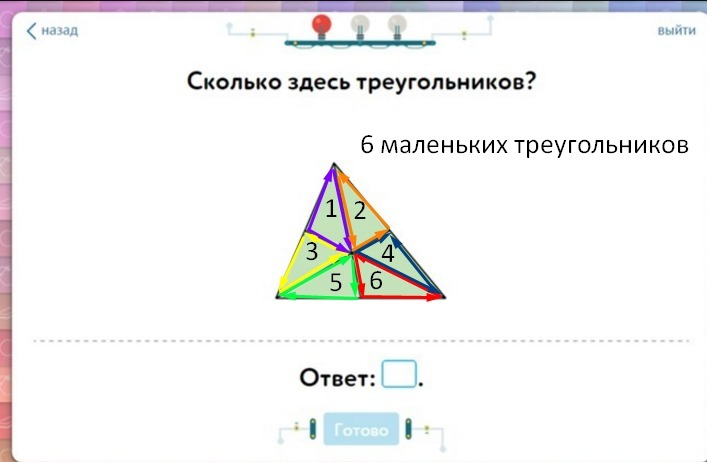 назад

выйти

Сколько здесь треугольников?

6 маленьких треугольников

1 2 3 4 5 6

Ответ: .

Готово